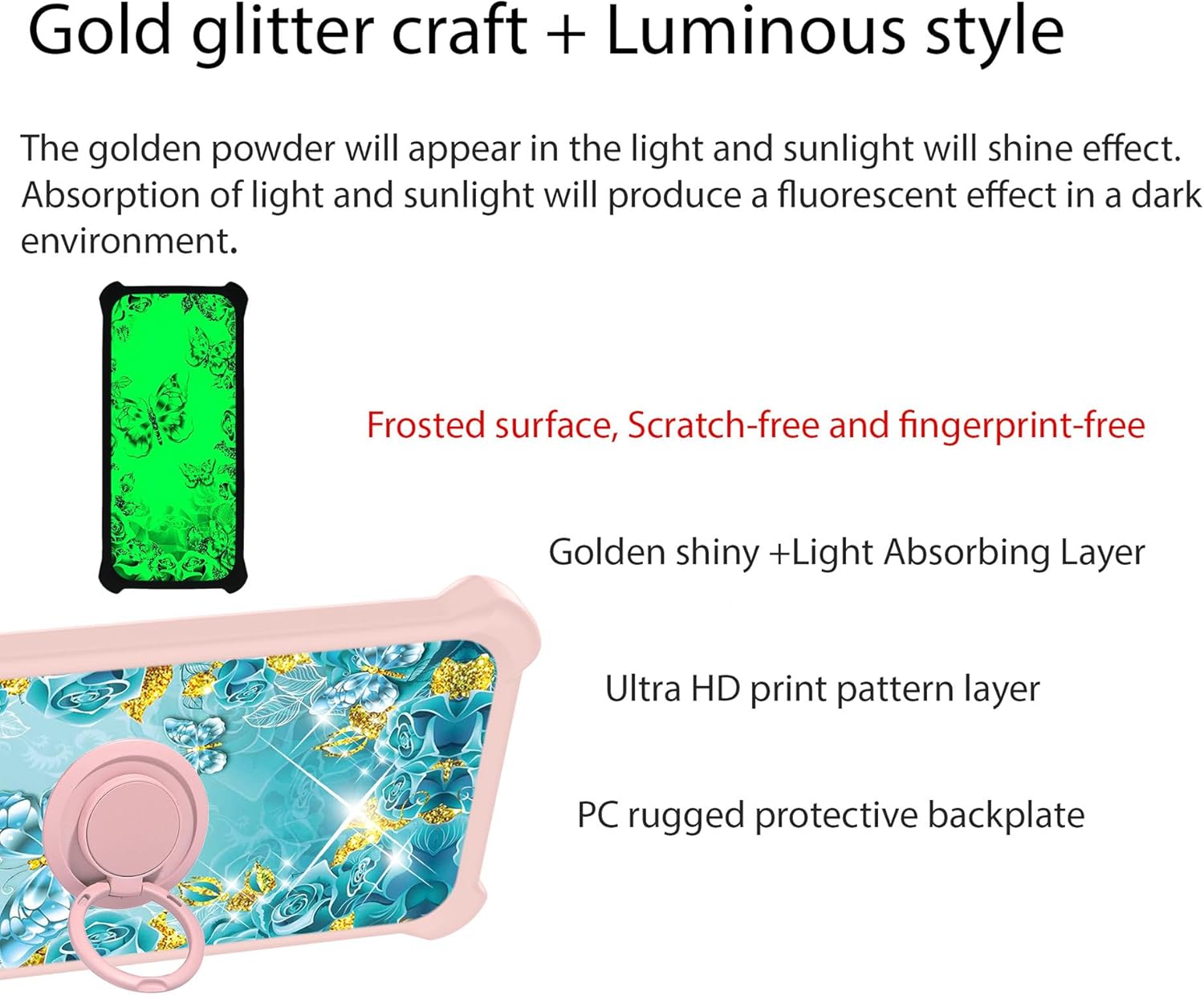 Gold glitter craft + Luminous style

The golden powder will appear in the light and sunlight will shine effect. Absorption of light and sunlight will produce a fluorescent effect in a dark environment.

Frosted surface, Scratch-free and fingerprint-free

Golden shiny +Light Absorbing Layer

Ultra HD print pattern layer

PC rugged protective backplate